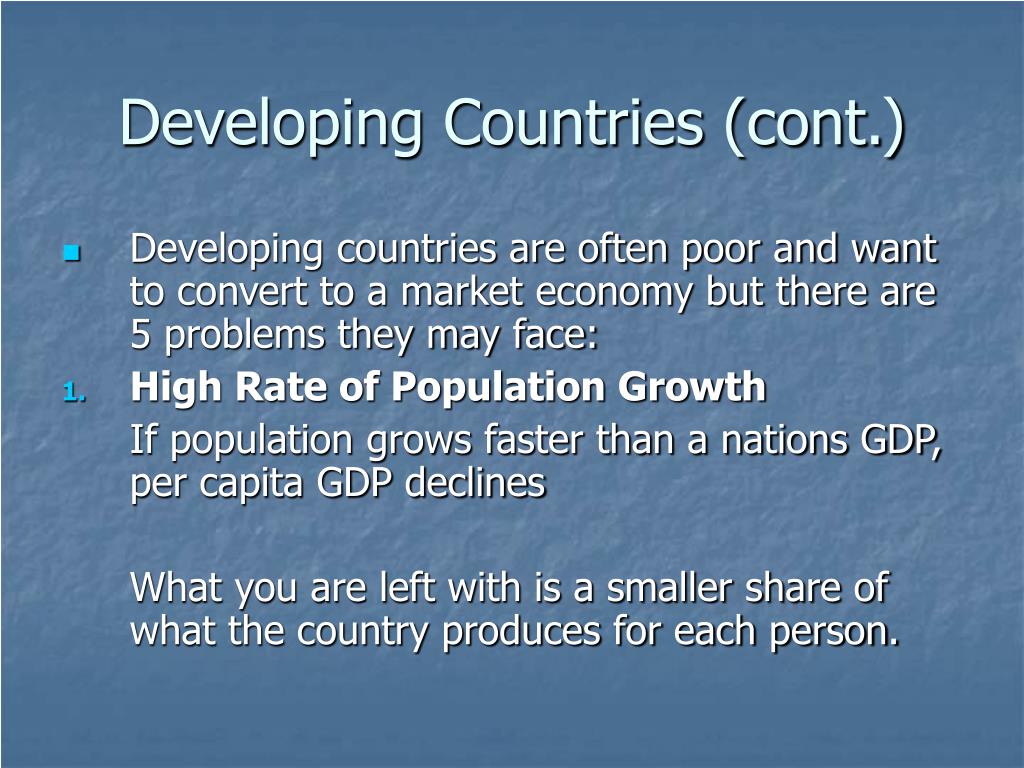 Developing Countries (cont.)

Developing countries are often poor and want to convert to a market economy but there are 5 problems they may face:

1. High Rate of Population Growth

If population grows faster than a nations GDP, per capita GDP declines

What you are left with is a smaller share of what the country produces for each person.